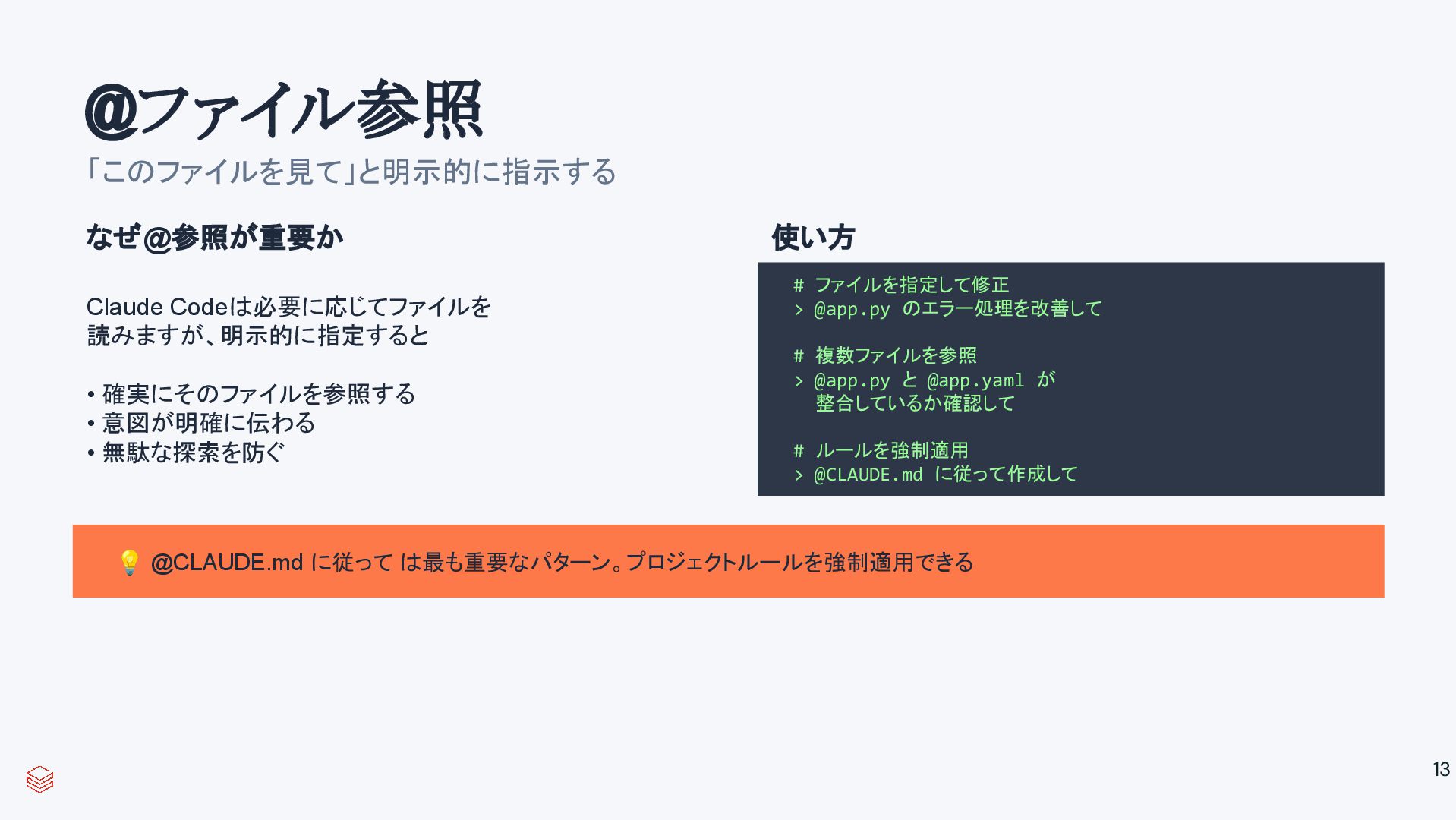 @ファイル参照

「このファイルを見て」と明示的に指示する

なぜ@参照が重要か

Claude Codeは必要に応じてファイルを読みますが、明示的に指定すると

• 確実にそのファイルを参照する
• 意図が明確に伝わる
• 無駄な探索を防ぐ

使い方

# ファイルを指定して修正
> @app.py のエラー処理を改善して

# 複数ファイルを参照
> @app.py と @app.yaml が
  整合しているか確認して

# ルールを強制適用
> @CLAUDE.md に従って作成して

💡 @CLAUDE.md に従って は最も重要なパターン。プロジェクトルールを強制適用できる

13